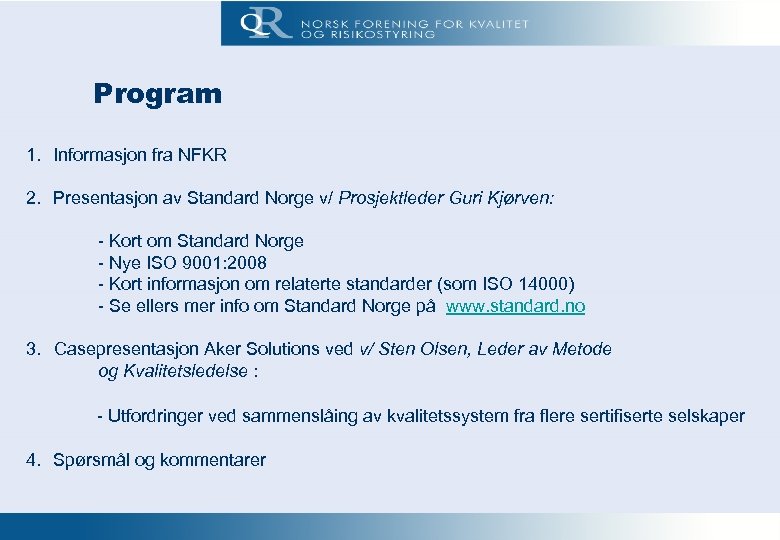 QR NORSK FORENING FOR KVALITET OG RISIKOSTYRING

Program

1. Informasjon fra NFKR

2. Presentasjon av Standard Norge v/ Prosjektleder Guri Kjørven:

- Kort om Standard Norge
- Nye ISO 9001:2008
- Kort informasjon om relaterte standarder (som ISO 14000)
- Se ellers mer info om Standard Norge på www.standard.no

3. Casepresentasjon Aker Solutions ved v/ Sten Olsen, Leder av Metode og Kvalitetsledelse :

- Utfordringer ved sammenslåing av kvalitetssystem fra flere sertifiserte selskaper

4. Spørsmål og kommentarer